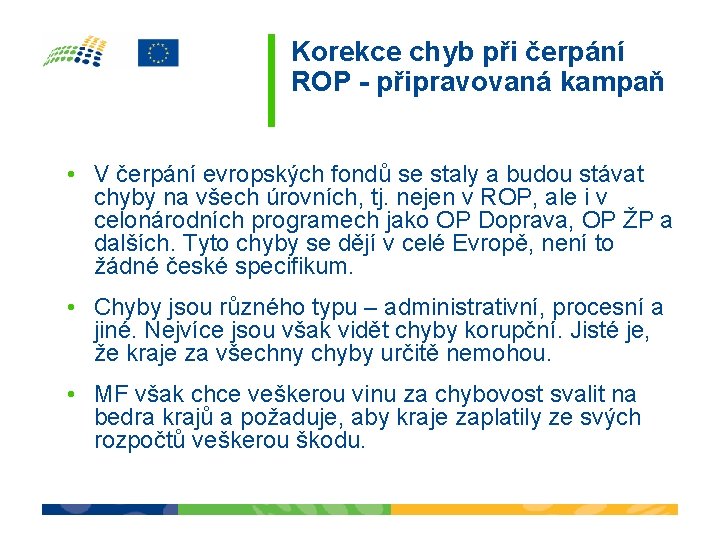 Korekce chyb při čerpání ROP - připravovaná kampaň

• V čerpání evropských fondů se staly a budou stávat chyby na všech úrovních, tj. nejen v ROP, ale i v celonárodních programech jako OP Doprava, OP ŽP a dalších. Tyto chyby se dějí v celé Evropě, není to žádné české specifikum.

• Chyby jsou různého typu – administrativní, procesní a jiné. Nejvíce jsou však vidět chyby korupční. Jisté je, že kraje za všechny chyby určitě nemohou.

• MF však chce veškerou vinu za chybovost svalit na bedra krajů a požaduje, aby kraje zaplatily ze svých rozpočtů veškerou škodu.